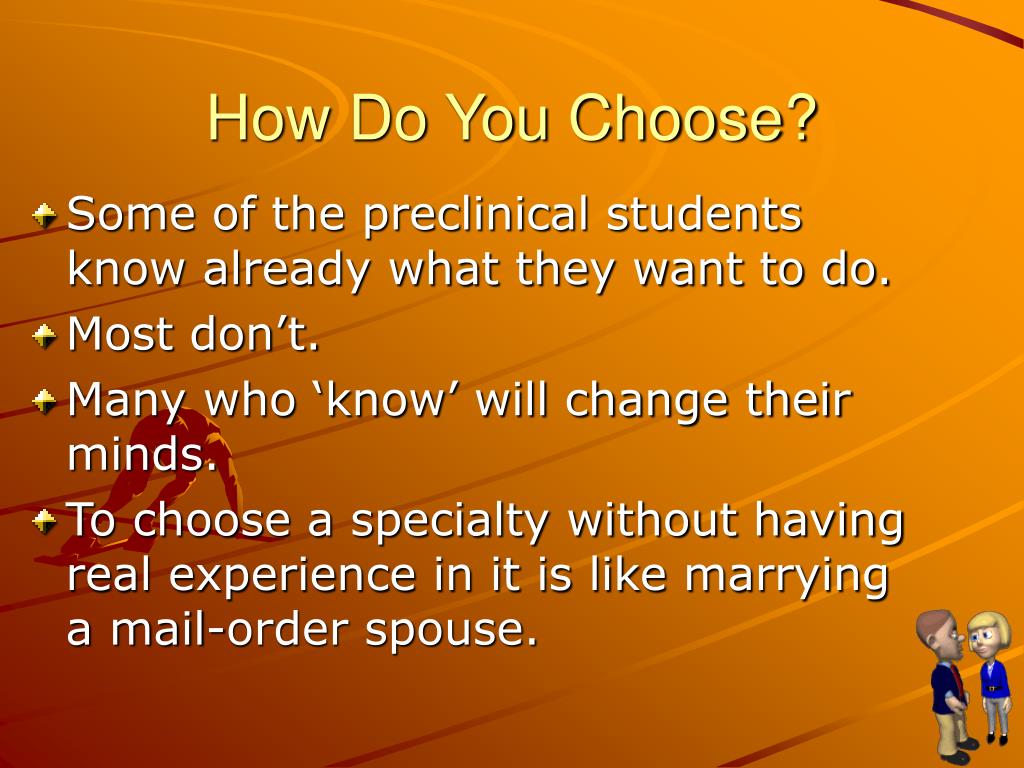 How Do You Choose?

Some of the preclinical students know already what they want to do.

Most don’t.

Many who ‘know’ will change their minds.

To choose a specialty without having real experience in it is like marrying a mail-order spouse.